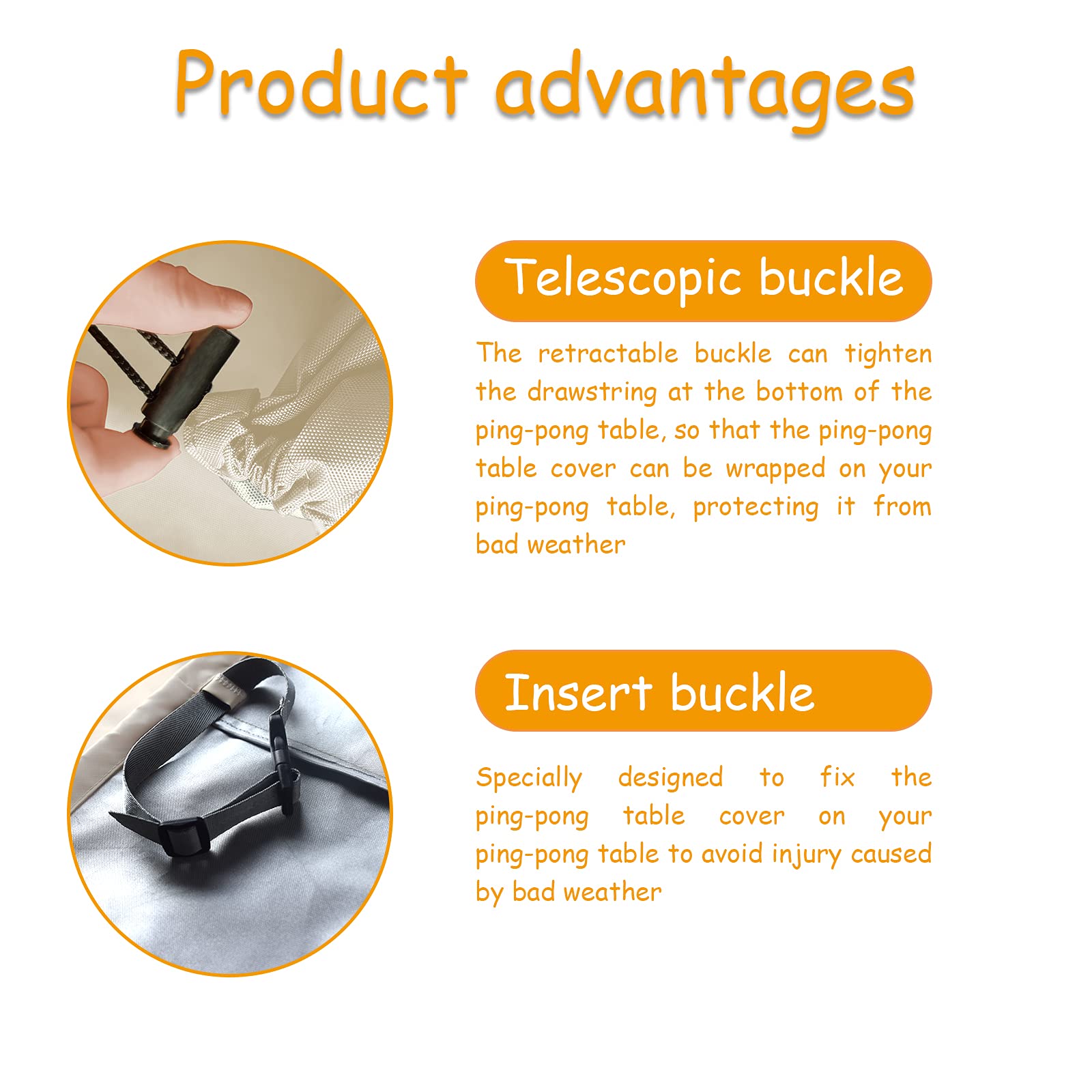 Product advantages

Telescopic buckle

The retractable buckle can tighten the drawstring at the bottom of the ping-pong table, so that the ping-pong table cover can be wrapped on your ping-pong table, protecting it from bad weather

Insert buckle

Specially designed to fix the ping-pong table cover on your ping-pong table to avoid injury caused by bad weather